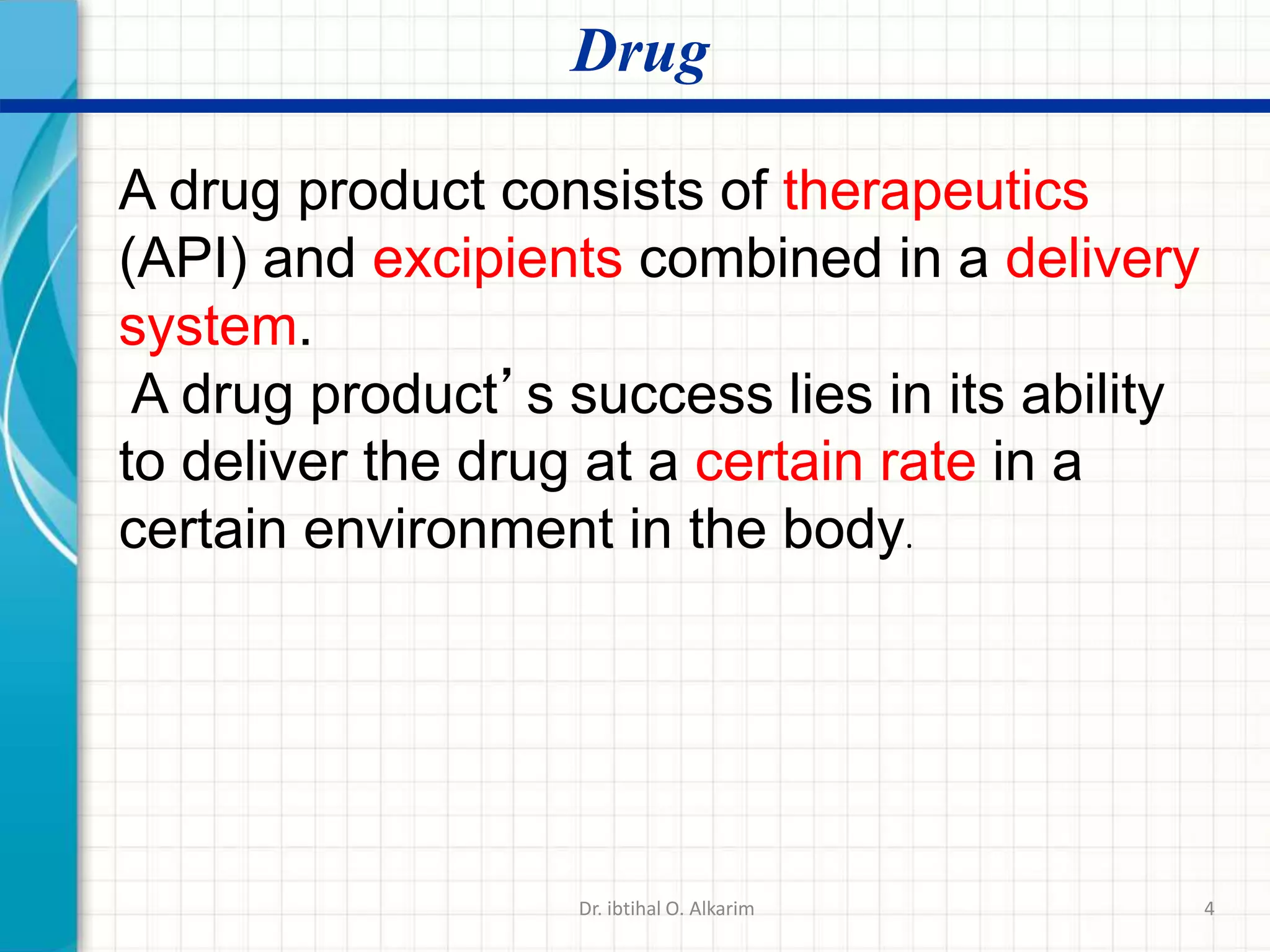 Drug

A drug product consists of therapeutics (API) and excipients combined in a delivery system.

A drug product’s success lies in its ability to deliver the drug at a certain rate in a certain environment in the body.

Dr. ibtihal O. Alkarim

4